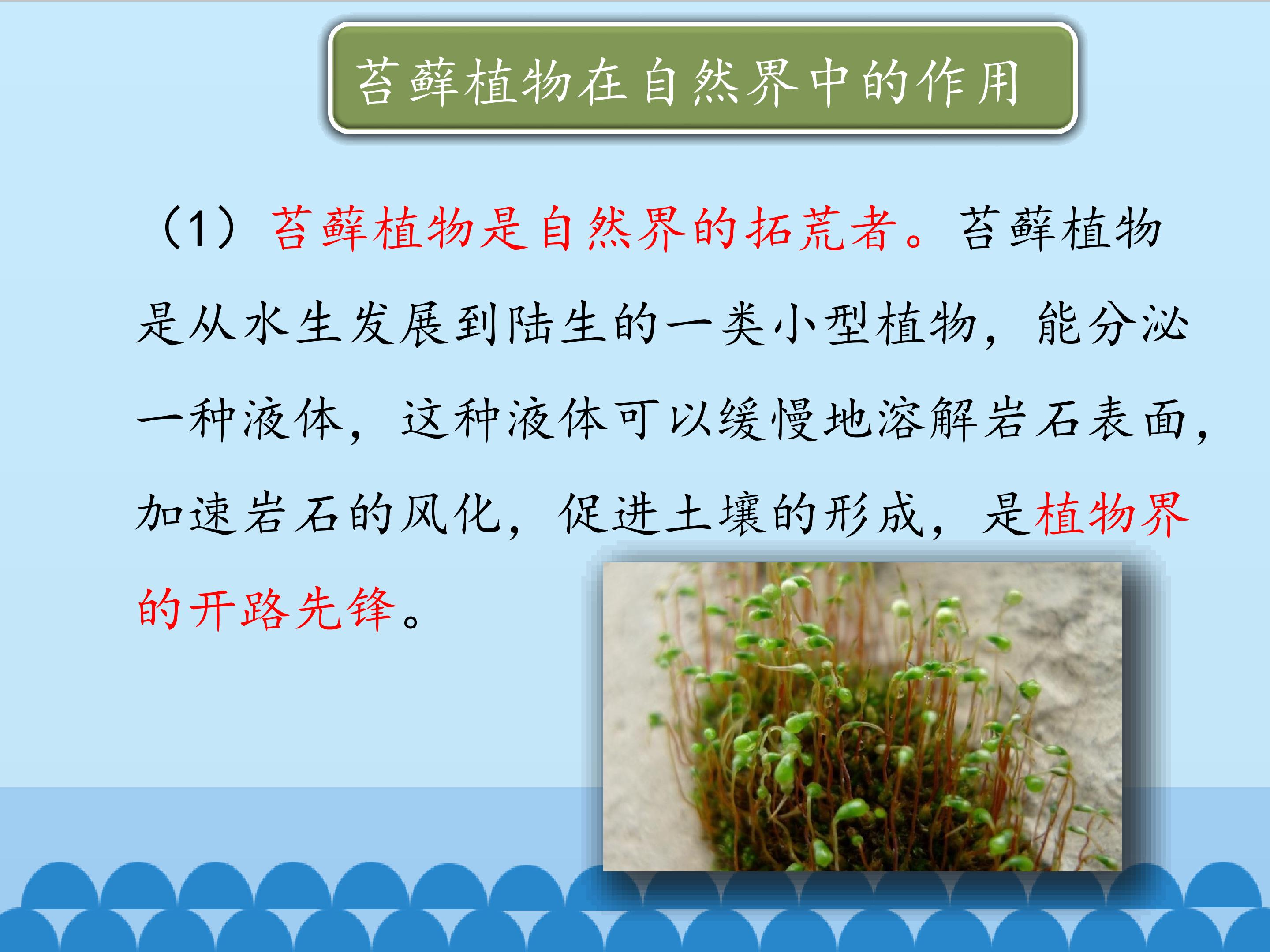 苔藓植物在自然界中的作用

（1）苔藓植物是自然界的拓荒者。苔藓植物是从水生发展到陆生的一类小型植物，能分泌一种液体，这种液体可以缓慢地溶解岩石表面，加速岩石的风化，促进土壤的形成，是植物界的开路先锋。